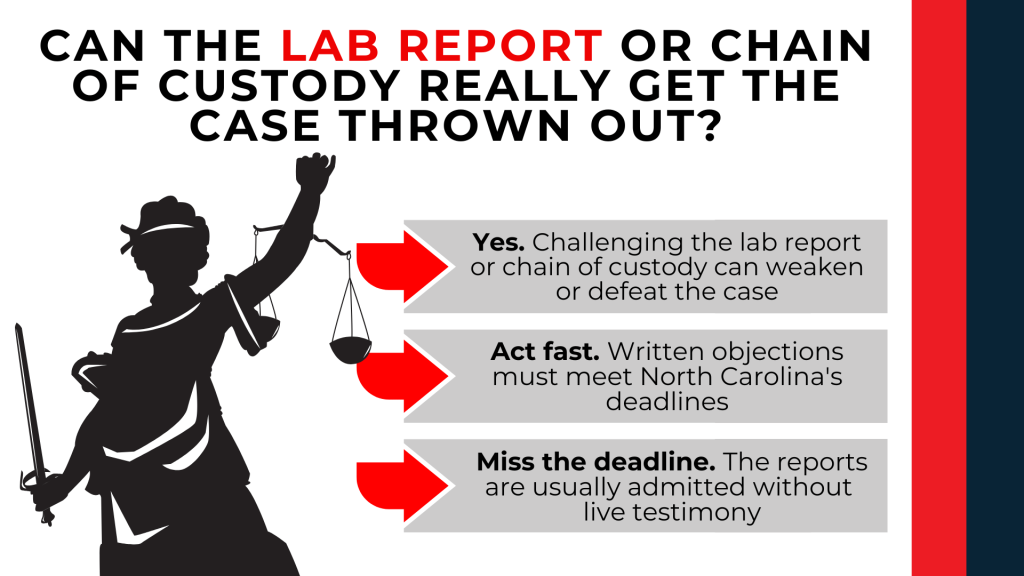 CAN THE LAB REPORT OR CHAIN OF CUSTODY REALLY GET THE CASE THROWN OUT?

Yes. Challenging the lab report or chain of custody can weaken or defeat the case

Act fast. Written objections must meet North Carolina's deadlines

Miss the deadline. The reports are usually admitted without live testimony